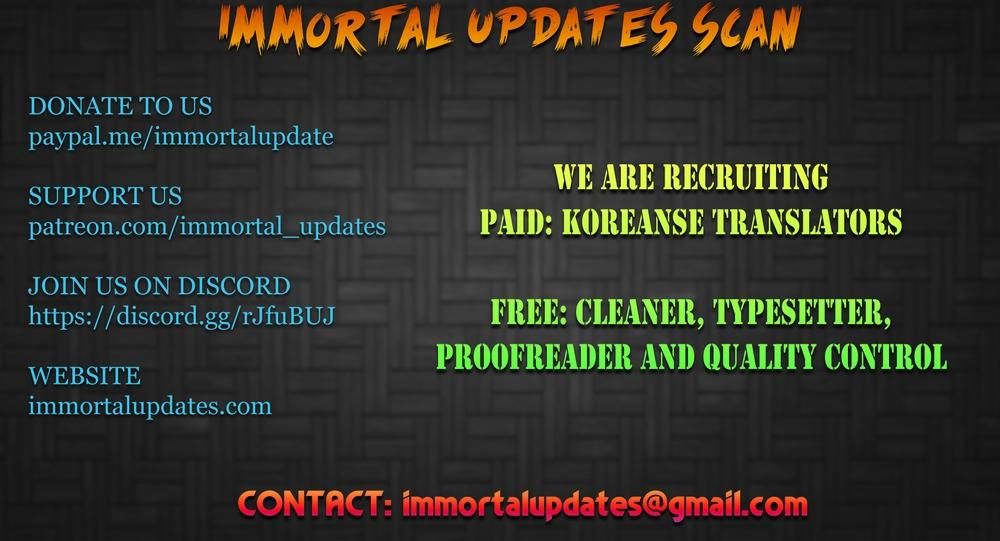 IMMORTAL UPDATES SCAN

DONATE TO US
paypal.me/immortalupdate

SUPPORT US
patreon.com/immortal_updates

JOIN US ON DISCORD
https://discord.gg/rJfuBUJ

WEBSITE
immortalupdates.com

WE ARE RECRUITING
PAID: KOREANSE TRANSLATORS

FREE: CLEANER, TYPESETTER, PROOFREADER AND QUALITY CONTROL

CONTACT: immortalupdates@gmail.com